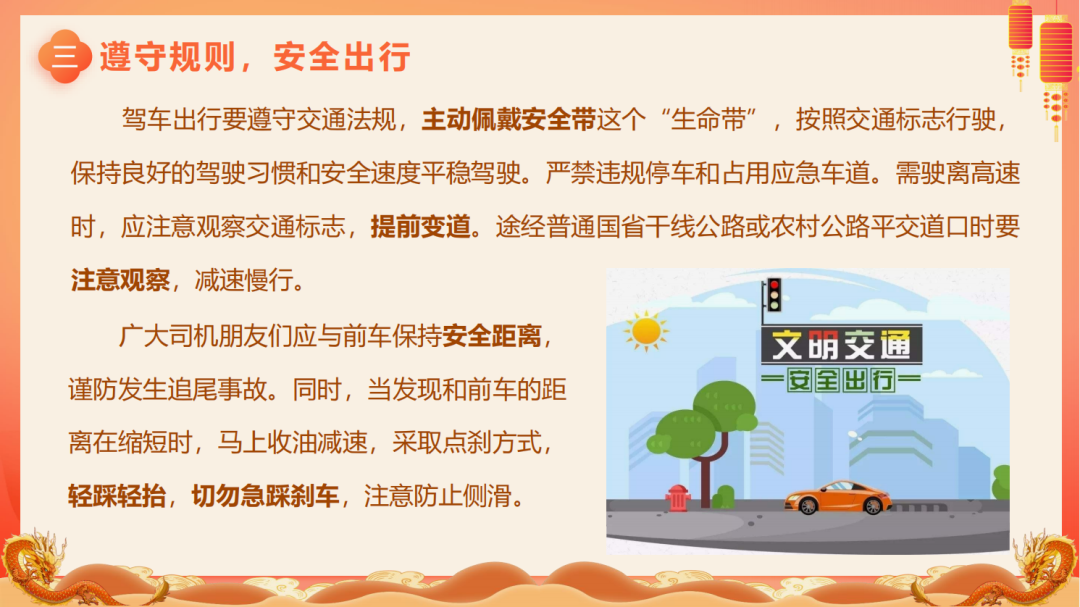 三 遵守规则，安全出行

驾车出行要遵守交通法规，主动佩戴安全带这个“生命带”，按照交通标志行驶，保持良好的驾驶习惯和安全速度平稳驾驶。严禁违规停车和占用应急车道。需驶离高速时，应注意观察交通标志，提前变道。途经普通国省干线公路或农村公路平交道口时要注意观察，减速慢行。

广大司机朋友们应与前车保持安全距离，谨防发生追尾事故。同时，当发现和前车的距离在缩短时，马上收油减速，采取点刹方式，轻踩轻抬，切勿急踩刹车，注意防止侧滑。

文明交通
安全出行